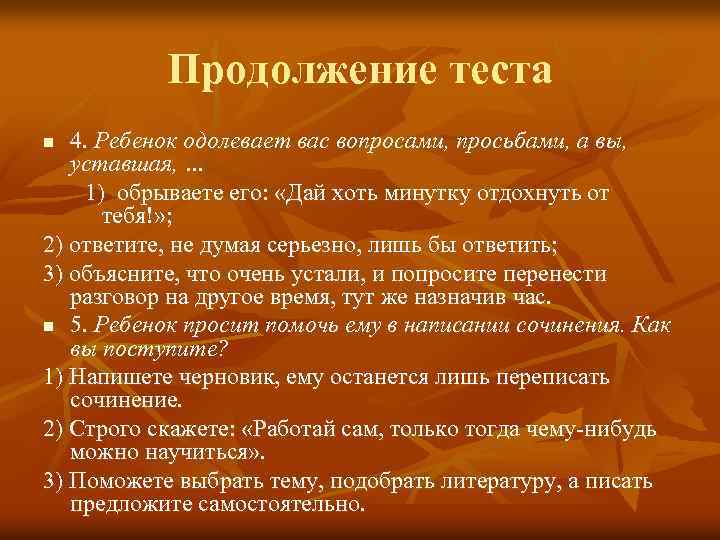 Продолжение теста

4. Ребенок одолевает вас вопросами, просьбами, а вы, уставшая, ...

1) обрываете его: «Дай хоть минутку отдохнуть от тебя!»;

2) ответите, не думая серьезно, лишь бы ответить;

3) объясните, что очень устали, и попросите перенести разговор на другое время, тут же назначив час.

5. Ребенок просит помочь ему в написании сочинения. Как вы поступите?

1) Напишете черновик, ему останется лишь переписать сочинение.

2) Строго скажете: «Работай сам, только тогда чему-нибудь можно научиться».

3) Поможете выбрать тему, подобрать литературу, а писать предложите самостоятельно.